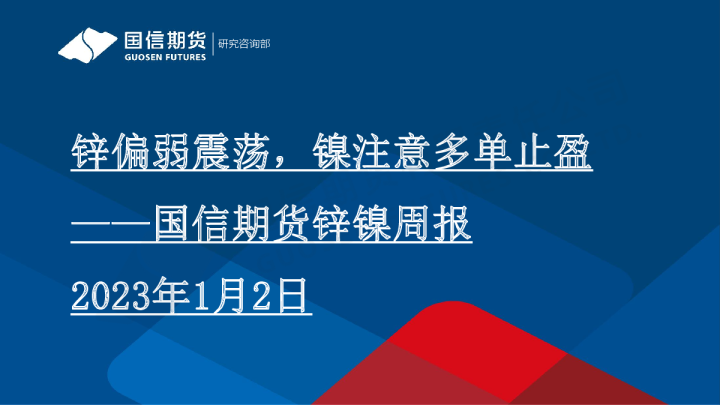 国信期货
GUOSEN FUTURES
研究咨询部

锌偏弱震荡，镍注意多单止盈
——国信期货锌镍周报
2023年1月2日